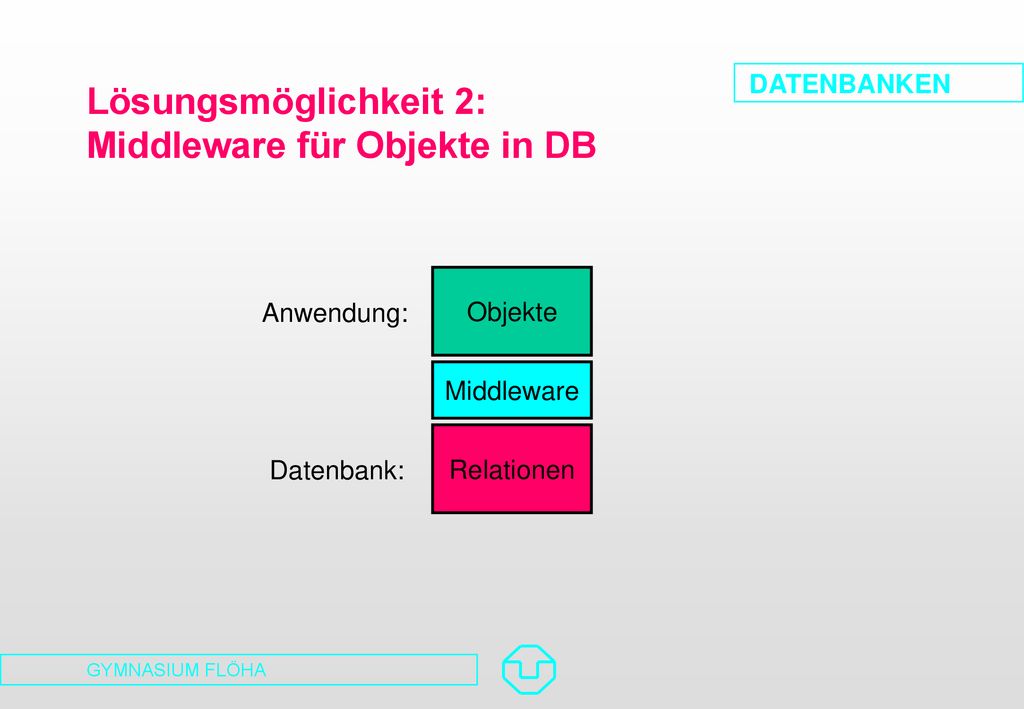 DATENBANKEN

Lösungsmöglichkeit 2:
Middleware für Objekte in DB

Anwendung:
Objekte
Middleware
Datenbank:
Relationen

GYMNASIUM FLÖHA